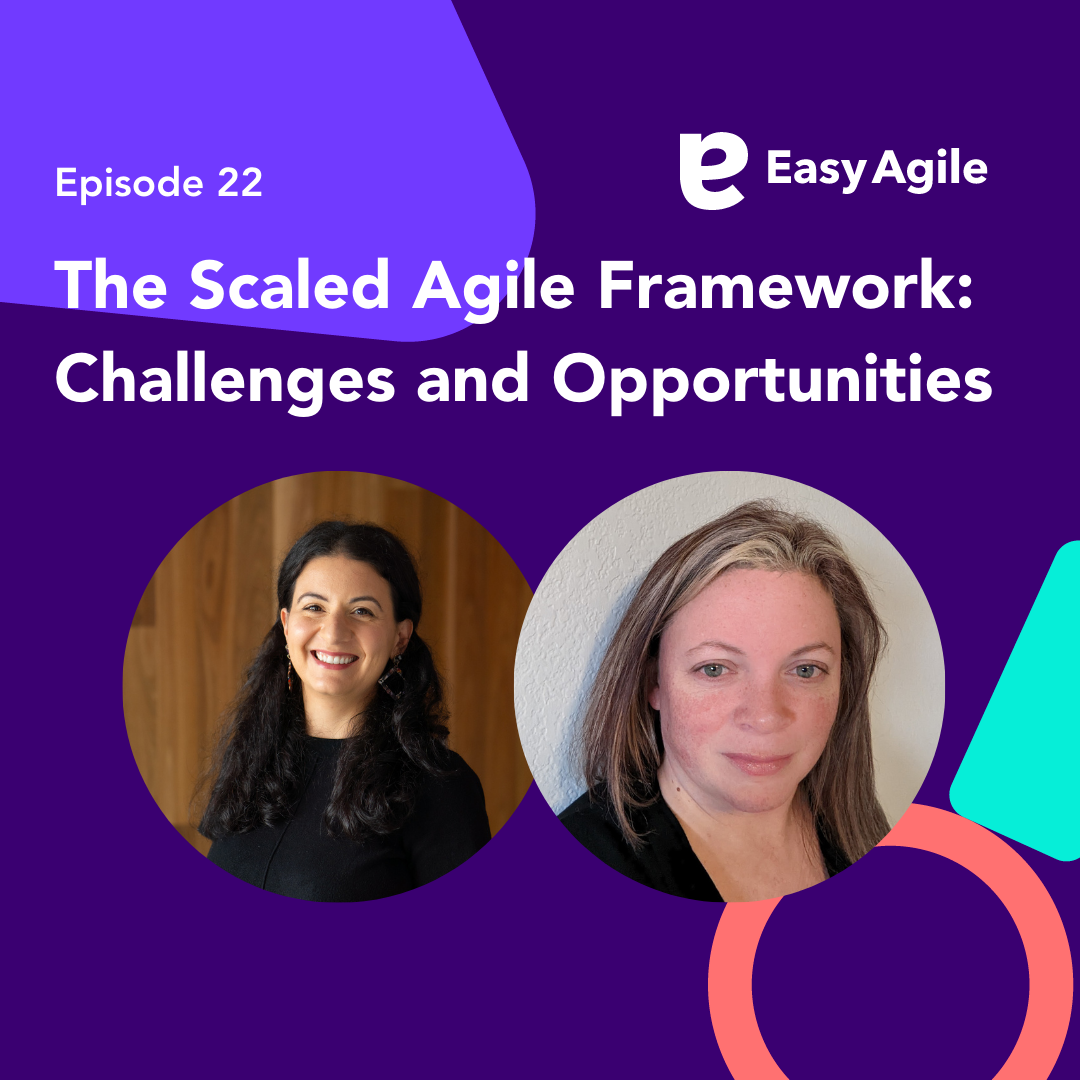 Episode 22

Easy Agile

The Scaled Agile Framework: Challenges and Opportunities